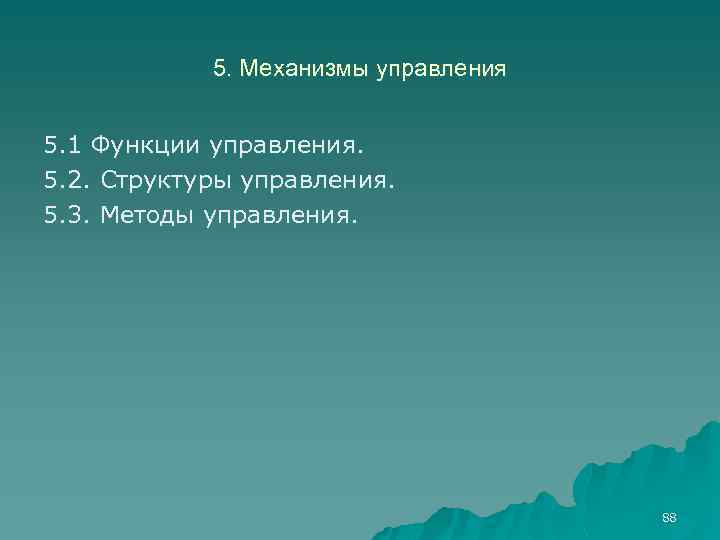 5. Механизмы управления

5.1 Функции управления.
5.2. Структуры управления.
5.3. Методы управления.

88